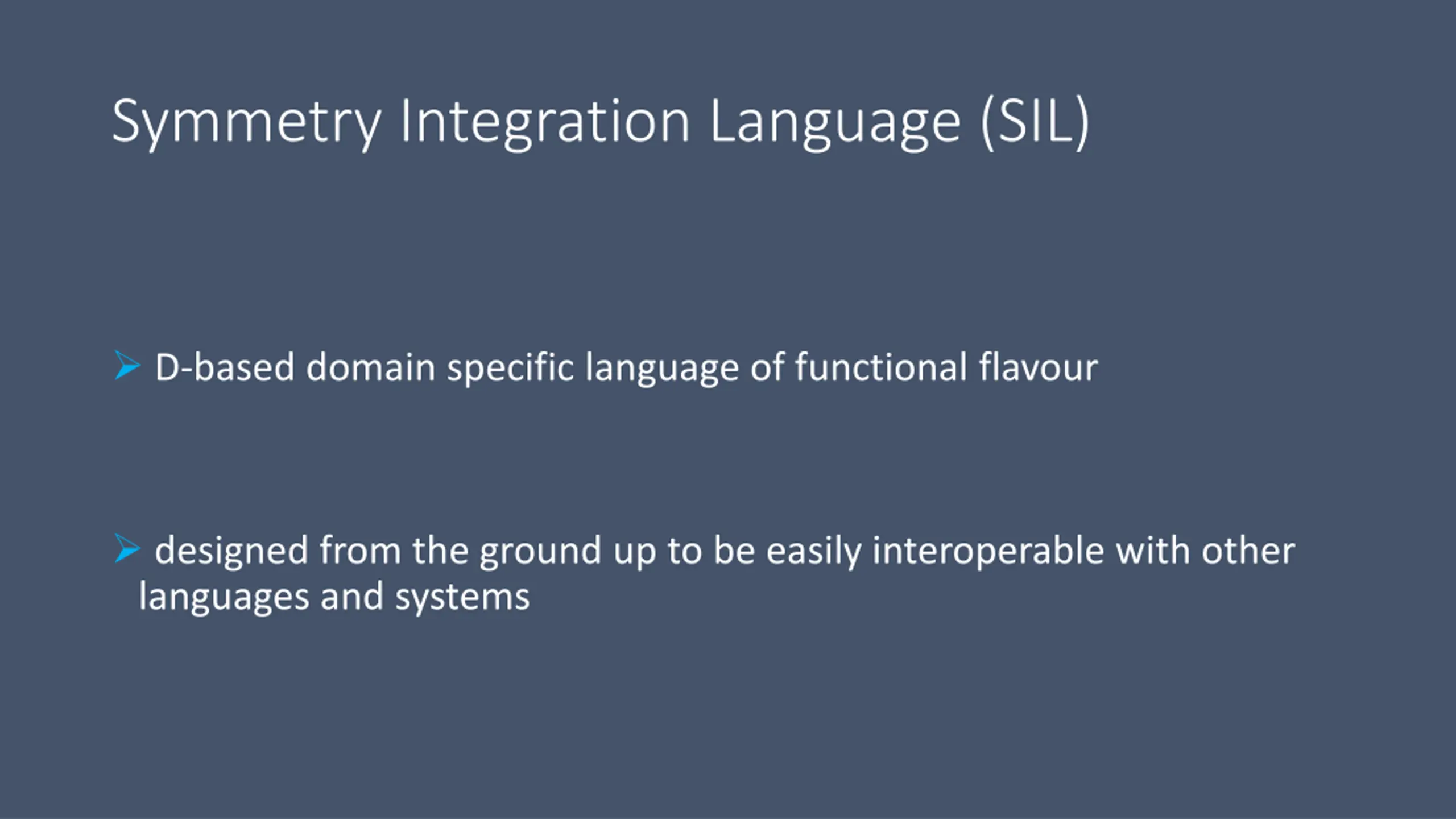 Symmetry Integration Language (SIL)

➢ D-based domain specific language of functional flavour

➢ designed from the ground up to be easily interoperable with other languages and systems